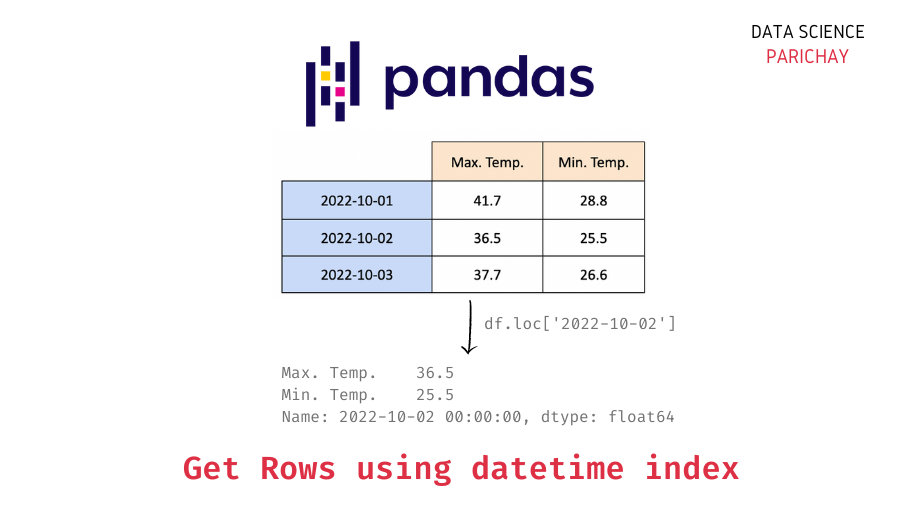 DATA SCIENCE
PARICHAY

pandas

| | Max. Temp. | Min. Temp. |
|---|---|---|
| 2022-10-01 | 41.7 | 28.8 |
| 2022-10-02 | 36.5 | 25.5 |
| 2022-10-03 | 37.7 | 26.6 |

df.loc['2022-10-02']

Max. Temp.    36.5
Min. Temp.    25.5
Name: 2022-10-02 00:00:00, dtype: float64

Get Rows using datetime index